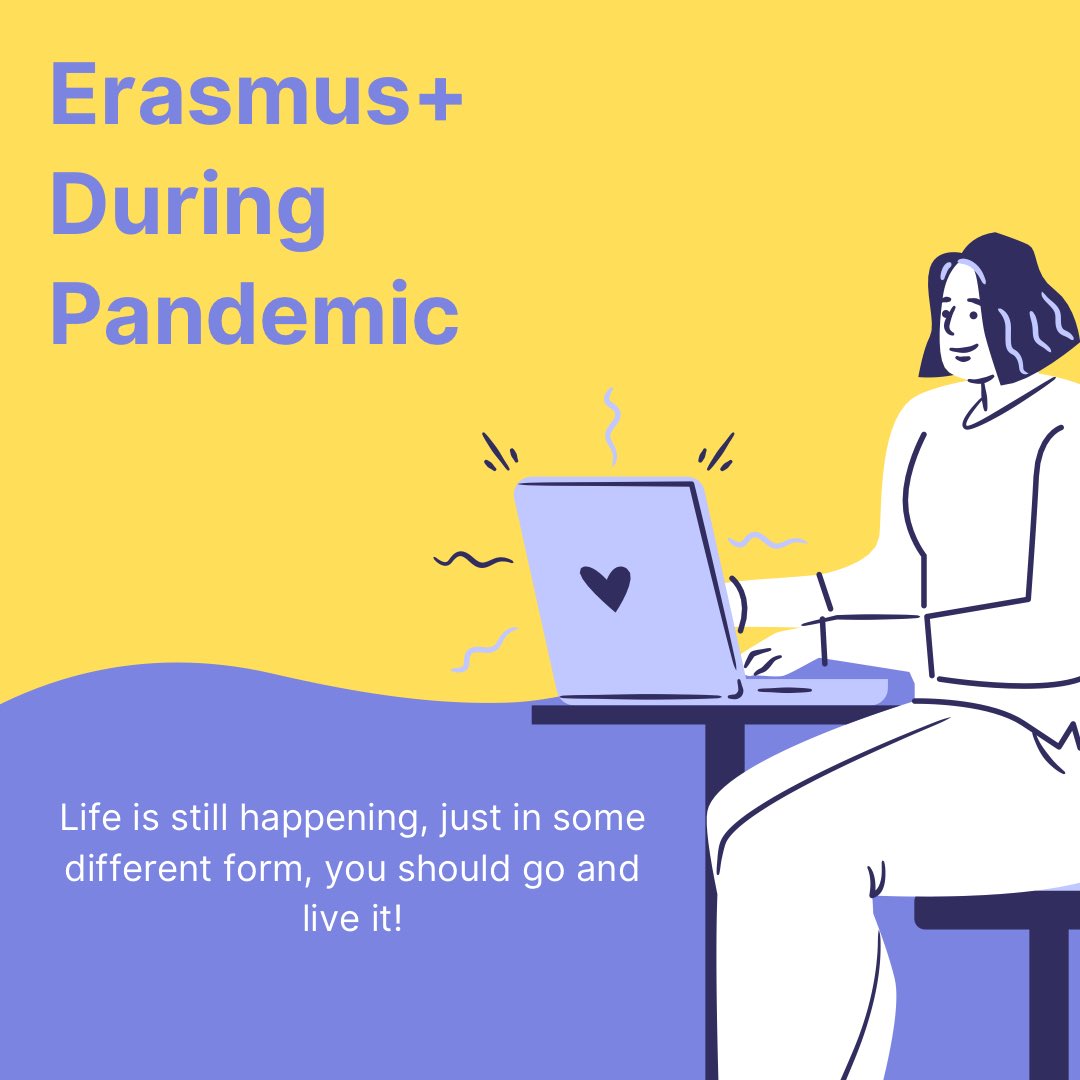 Erasmus+ During Pandemic

Life is still happening, just in some different form, you should go and live it!